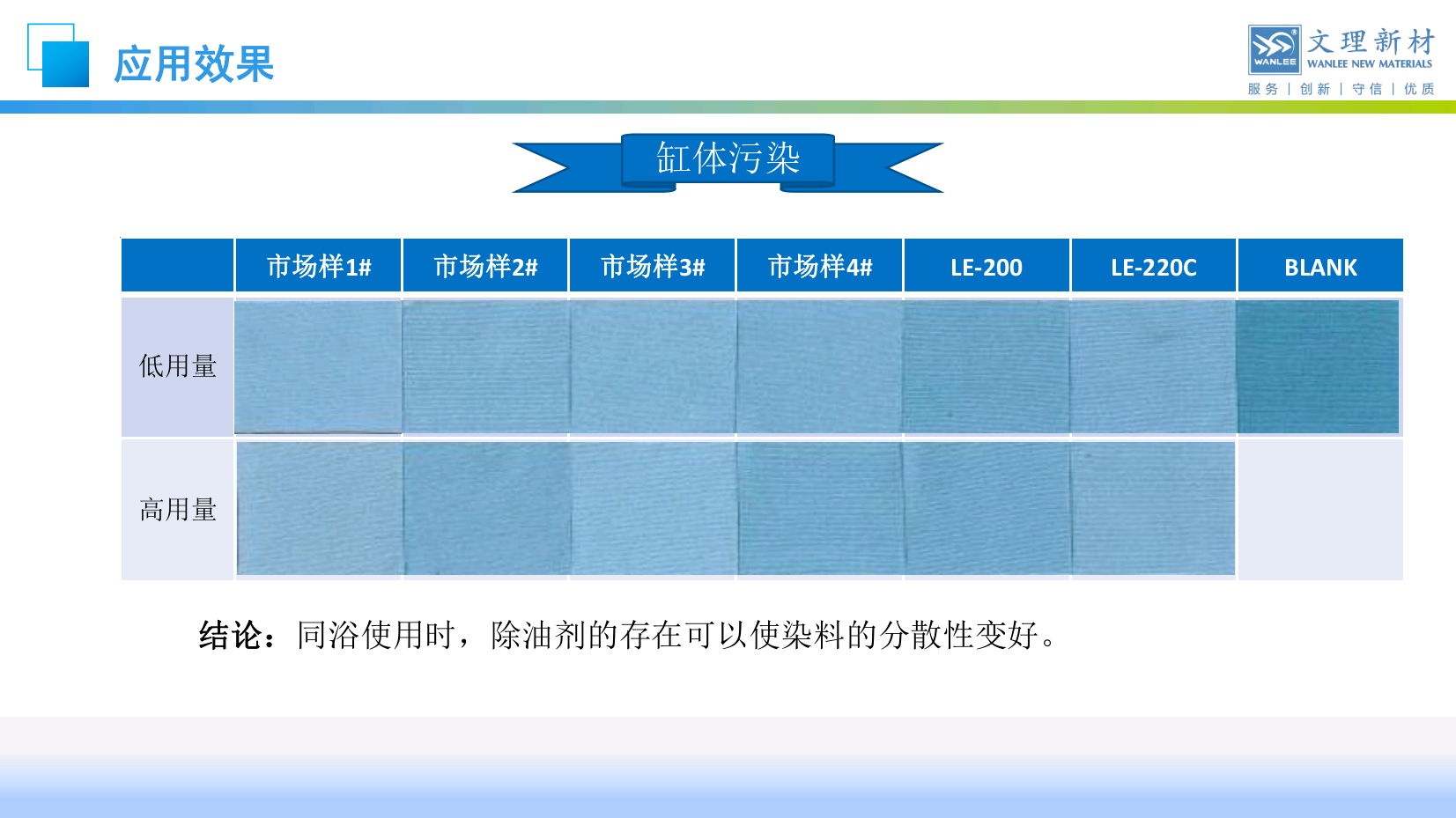 应用效果

WANLEE 文理新材 WANLEE NEW MATERIALS
服务 | 创新 | 守信 | 优质

缸体污染

| | 市场样1# | 市场样2# | 市场样3# | 市场样4# | LE-200 | LE-220C | BLANK |
|---|---|---|---|---|---|---|---|
| 低用量 | | | | | | | |
| 高用量 | | | | | | | |

结论：同浴使用时，除油剂的存在可以使染料的分散性变好。